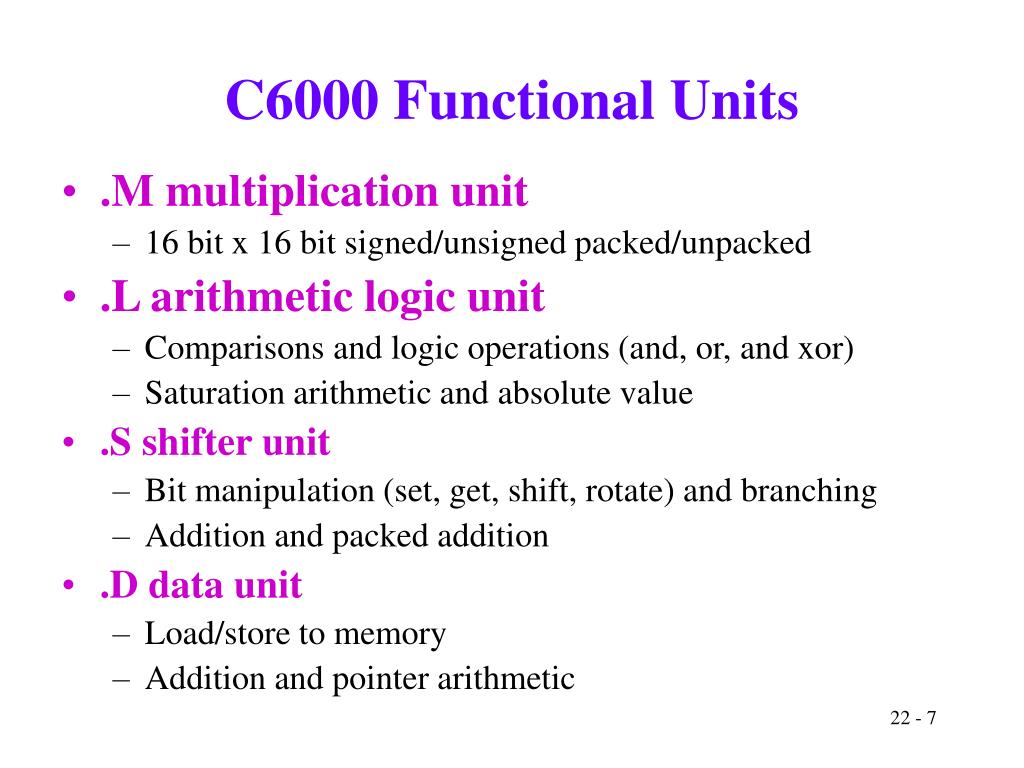 C6000 Functional Units

• .M multiplication unit
– 16 bit x 16 bit signed/unsigned packed/unpacked

• .L arithmetic logic unit
– Comparisons and logic operations (and, or, and xor)
– Saturation arithmetic and absolute value

• .S shifter unit
– Bit manipulation (set, get, shift, rotate) and branching
– Addition and packed addition

• .D data unit
– Load/store to memory
– Addition and pointer arithmetic

22 - 7